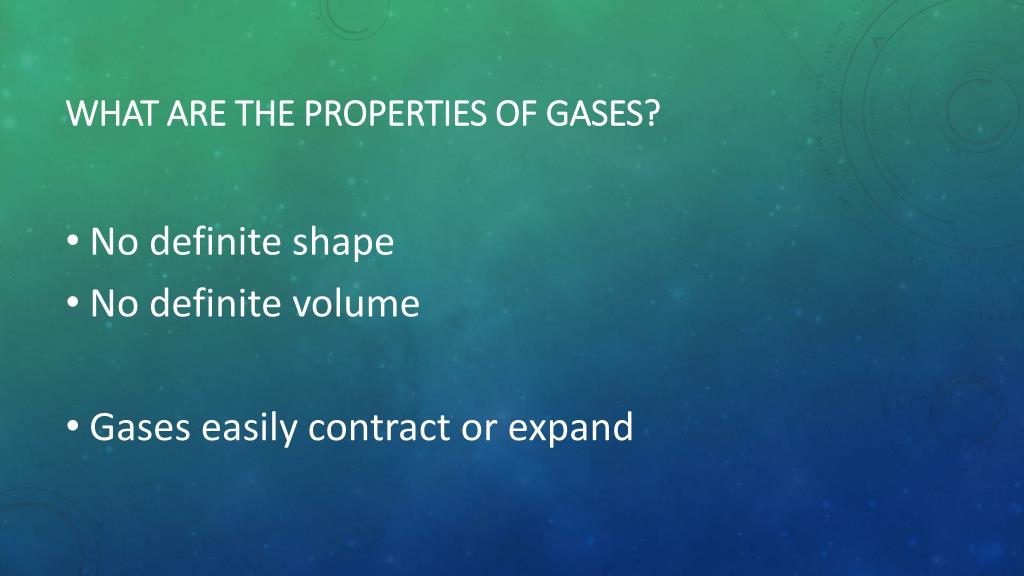 WHAT ARE THE PROPERTIES OF GASES?

• No definite shape
• No definite volume

• Gases easily contract or expand